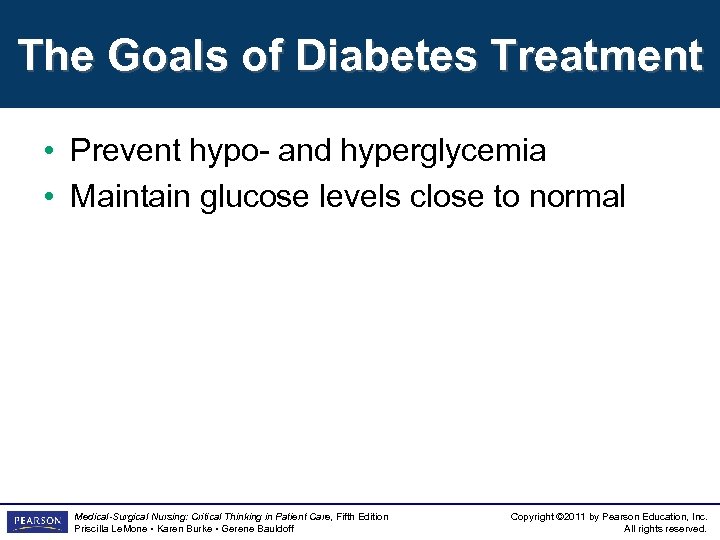 The Goals of Diabetes Treatment

• Prevent hypo- and hyperglycemia
• Maintain glucose levels close to normal

PEARSON

Medical-Surgical Nursing: Critical Thinking in Patient Care, Fifth Edition
Priscilla LeMone • Karen Burke • Gerene Bauldoff

Copyright ©2011 by Pearson Education, Inc.
All rights reserved.